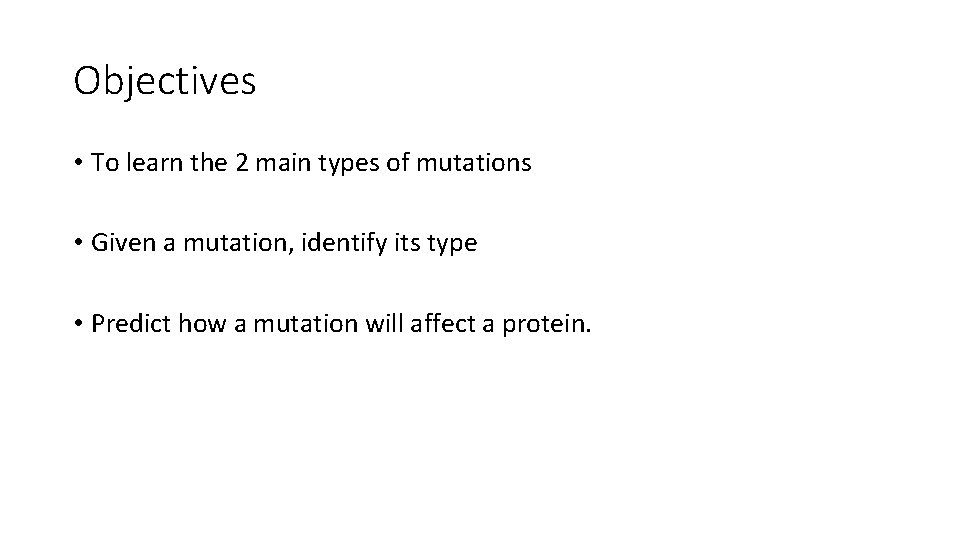 Objectives

• To learn the 2 main types of mutations

• Given a mutation, identify its type

• Predict how a mutation will affect a protein.